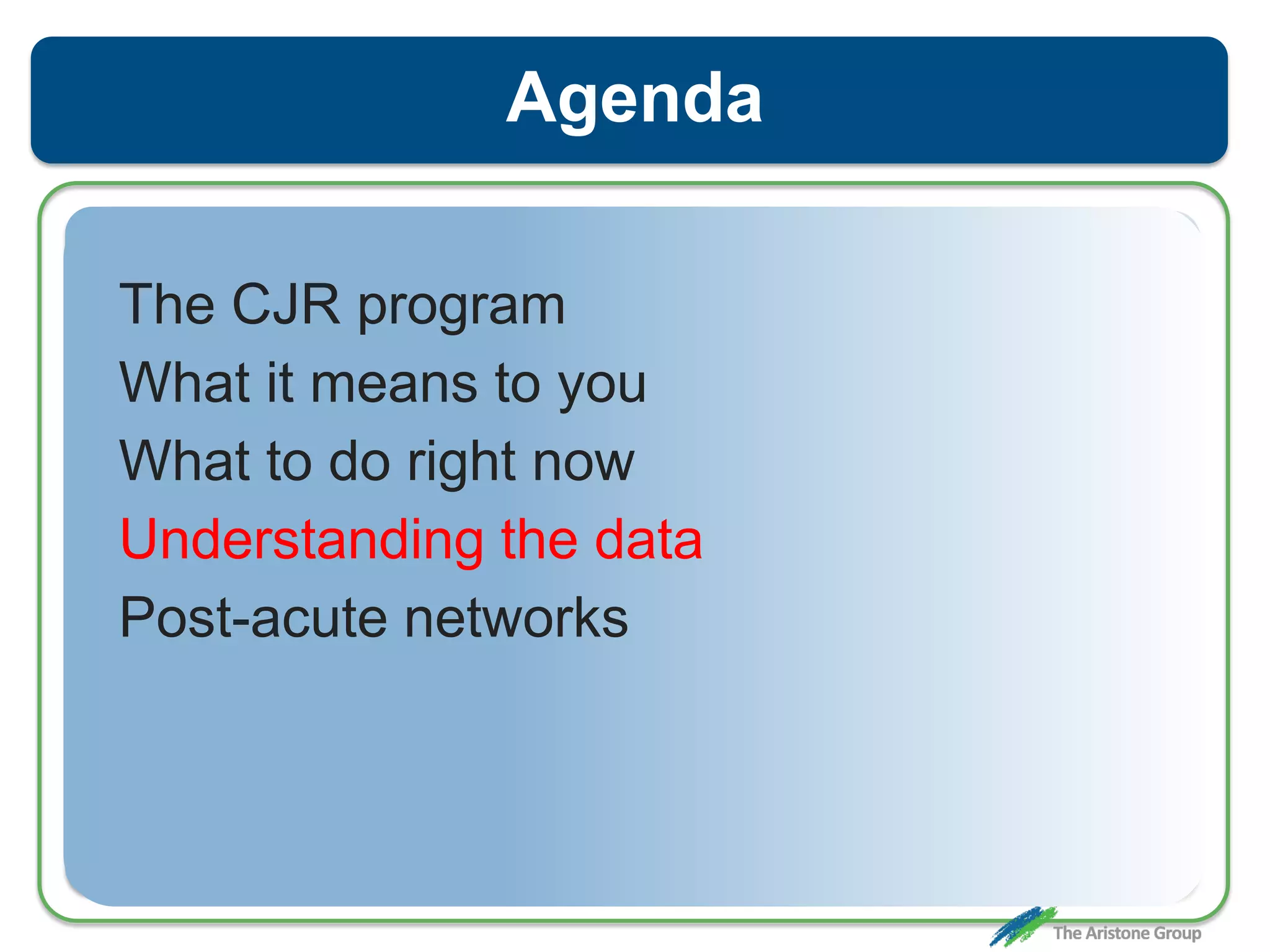 Agenda

The CJR program
What it means to you
What to do right now
Understanding the data
Post-acute networks

The Aristone Group